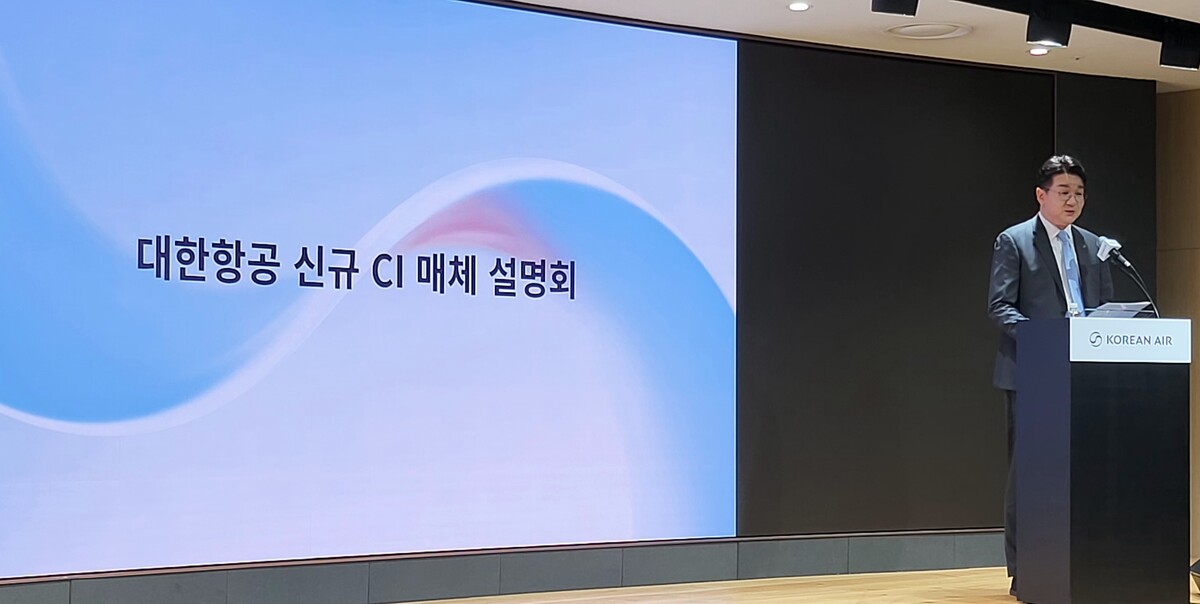 대한항공 신규 CI 매체 설명회

KOREAN AIR